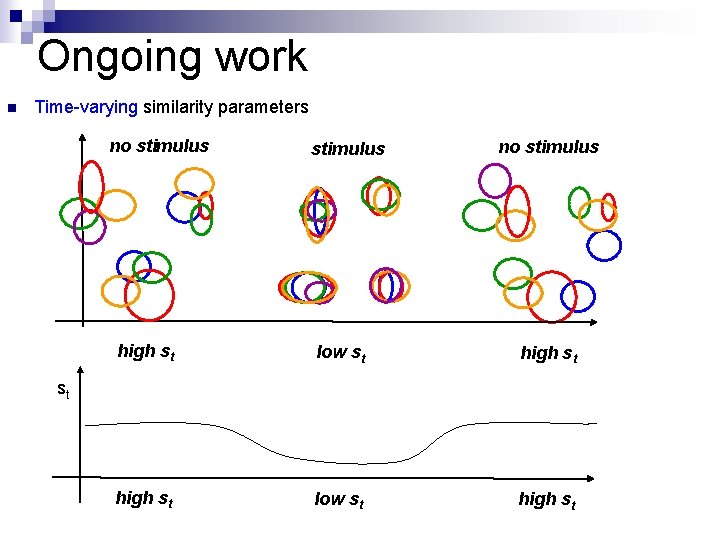 Ongoing work

Time-varying similarity parameters

no stimulus

stimulus

no stimulus

high $s_t$

low $s_t$

high $s_t$

$s_t$

high $s_t$

low $s_t$

high $s_t$